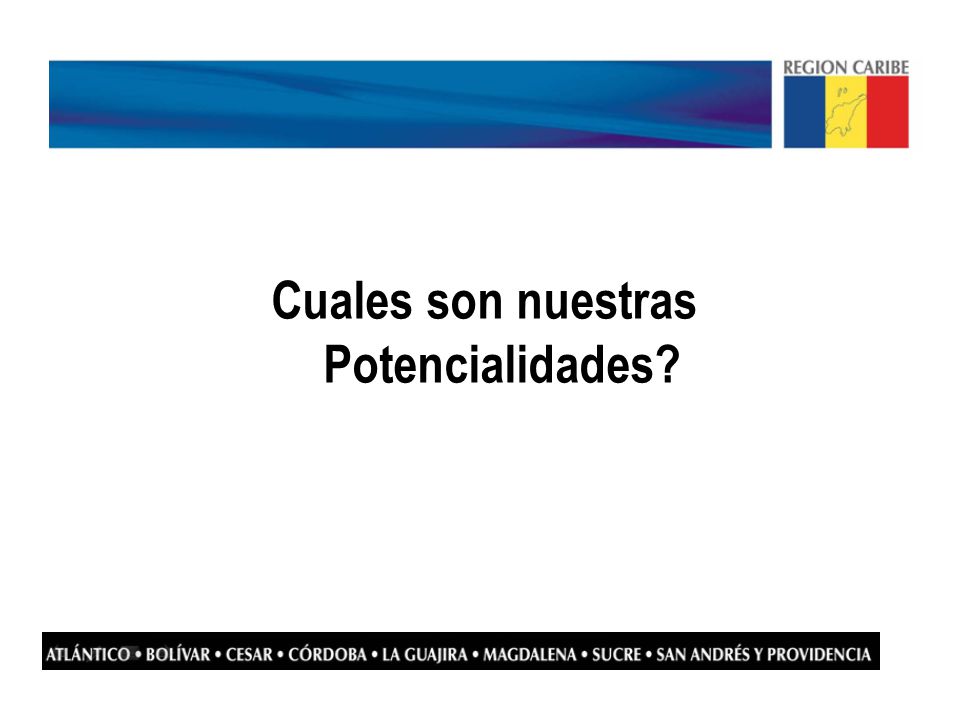 REGION CARIBE

Cuales son nuestras Potencialidades?

ATLÁNTICO • BOLÍVAR • CESAR • CÓRDOBA • LA GUAJIRA • MAGDALENA • SUCRE • SAN ANDRÉS Y PROVIDENCIA